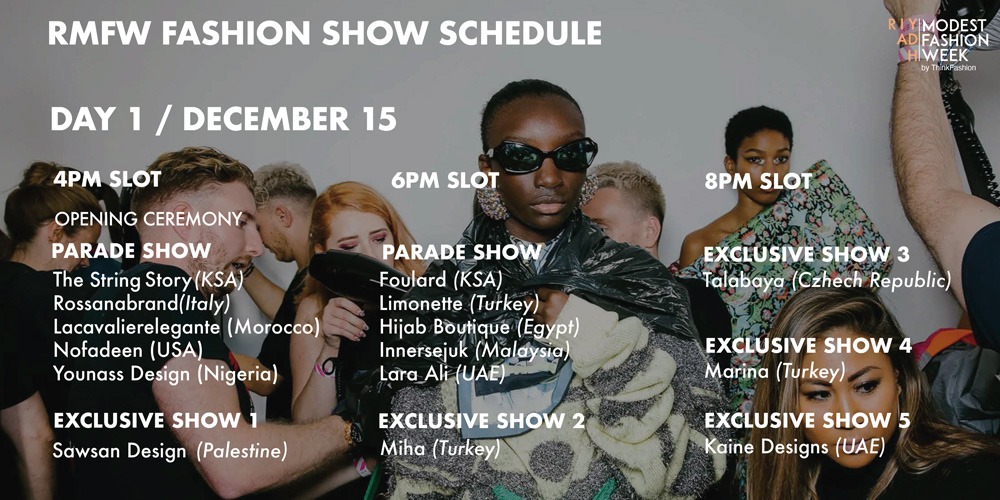 RMFW FASHION SHOW SCHEDULE

RIYADH MODEST FASHION WEEK by ThinkFashion

DAY 1 / DECEMBER 15

4PM SLOT

OPENING CEREMONY

PARADE SHOW
The String Story(KSA)
Rossanabrand(Italy)
Lacavalierelegante (Morocco)
Nofadeen (USA)
Younass Design (Nigeria)

EXCLUSIVE SHOW 1
Sawsan Design (Palestine)

6PM SLOT

PARADE SHOW
Foulard (KSA)
Limonette (Turkey)
Hijab Boutique (Egypt)
Innersejuk (Malaysia)
Lara Ali (UAE)

EXCLUSIVE SHOW 2
Miha (Turkey)

8PM SLOT

EXCLUSIVE SHOW 3
Talabaya (Czhech Republic)

EXCLUSIVE SHOW 4
Marina (Turkey)

EXCLUSIVE SHOW 5
Kaine Designs (UAE)